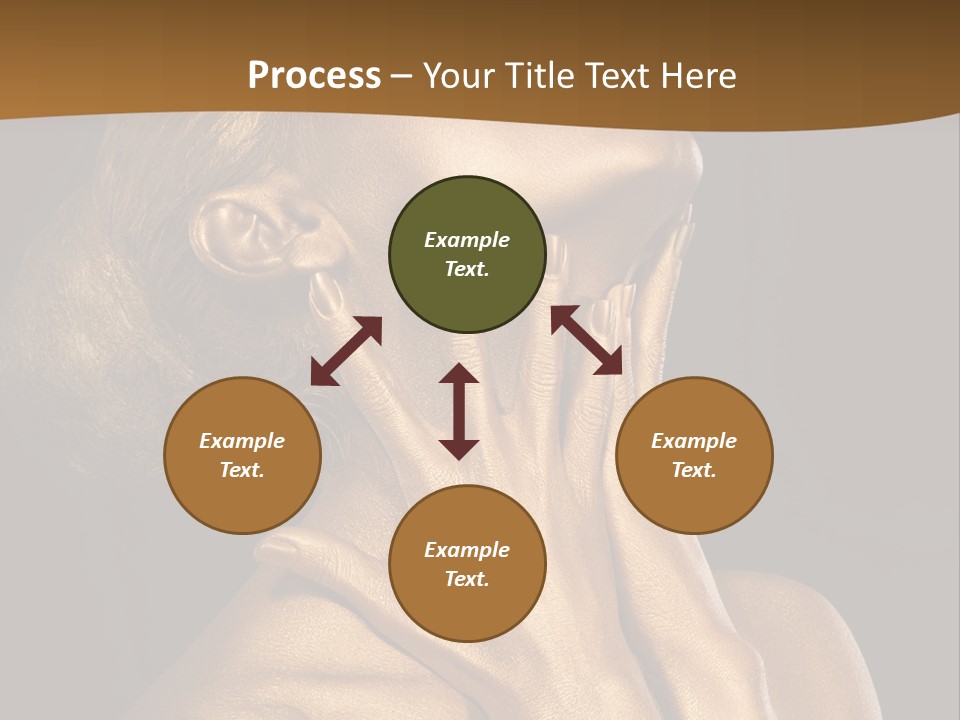 Process – Your Title Text Here

Example Text.

Example Text.

Example Text.

Example Text.